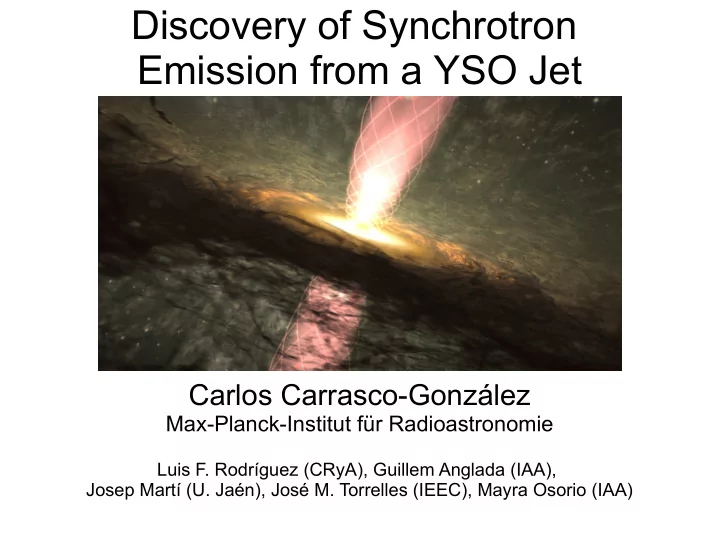 Discovery of Synchrotron Emission from a YSO Jet

Carlos Carrasco-González
Max-Planck-Institut für Radioastronomie

Luis F. Rodríguez (CRyA), Guillem Anglada (IAA), Josep Martí (U. Jaén), José M. Torrelles (IEEC), Mayra Osorio (IAA)